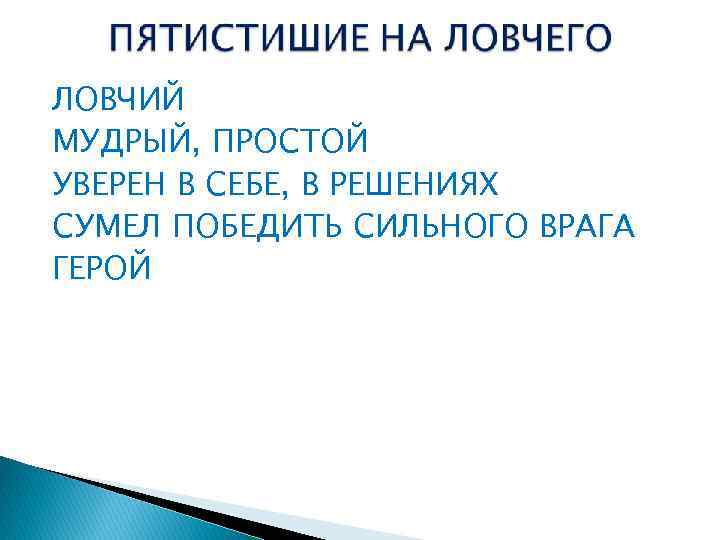 ПЯТИСТИШИЕ НА ЛОВЧЕГО

ЛОВЧИЙ
МУДРЫЙ, ПРОСТОЙ
УВЕРЕН В СЕБЕ, В РЕШЕНИЯХ
СУМЕЛ ПОБЕДИТЬ СИЛЬНОГО ВРАГА
ГЕРОЙ